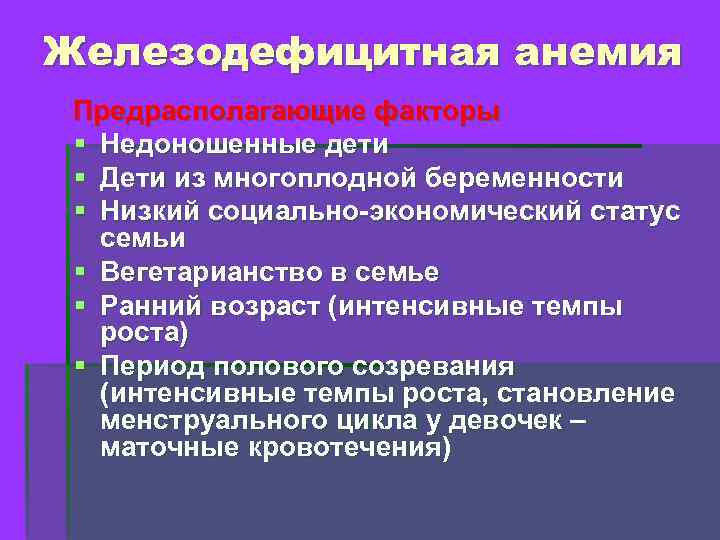 Железодефицитная анемия

Предрасполагающие факторы

- Недоношенные дети
- Дети из многоплодной беременности
- Низкий социально-экономический статус семьи
- Вегетарианство в семье
- Ранний возраст (интенсивные темпы роста)
- Период полового созревания (интенсивные темпы роста, становление менструального цикла у девочек – маточные кровотечения)